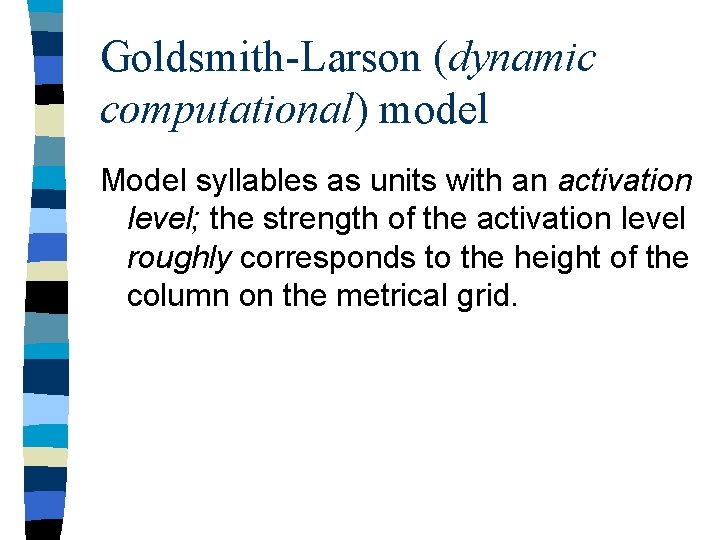 Goldsmith-Larson (dynamic computational) model

Model syllables as units with an activation level; the strength of the activation level roughly corresponds to the height of the column on the metrical grid.